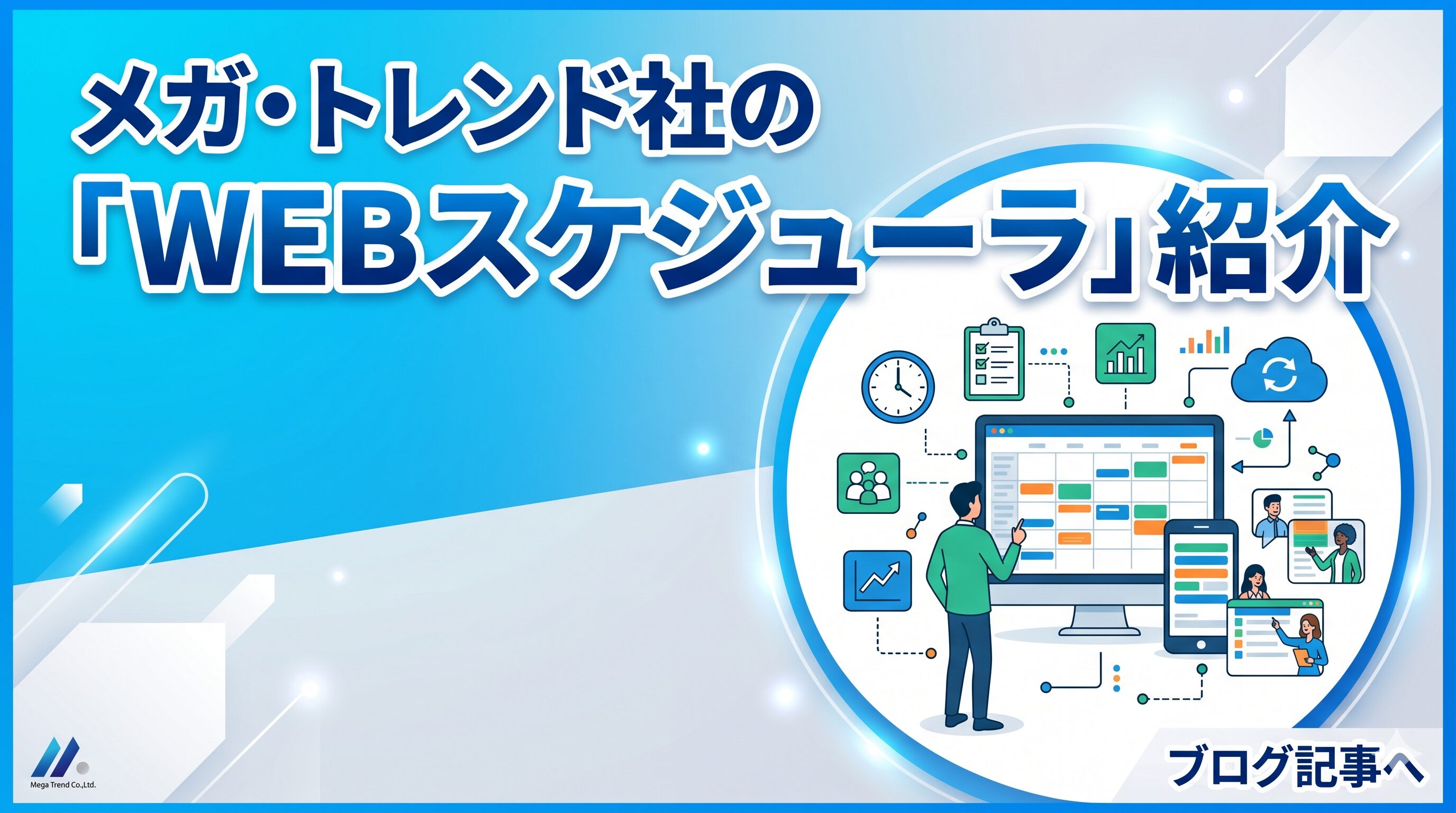 メガ・トレンド社の
「WEBスケジューラ」紹介

Mega Trend Co.,Ltd.

ブログ記事へ